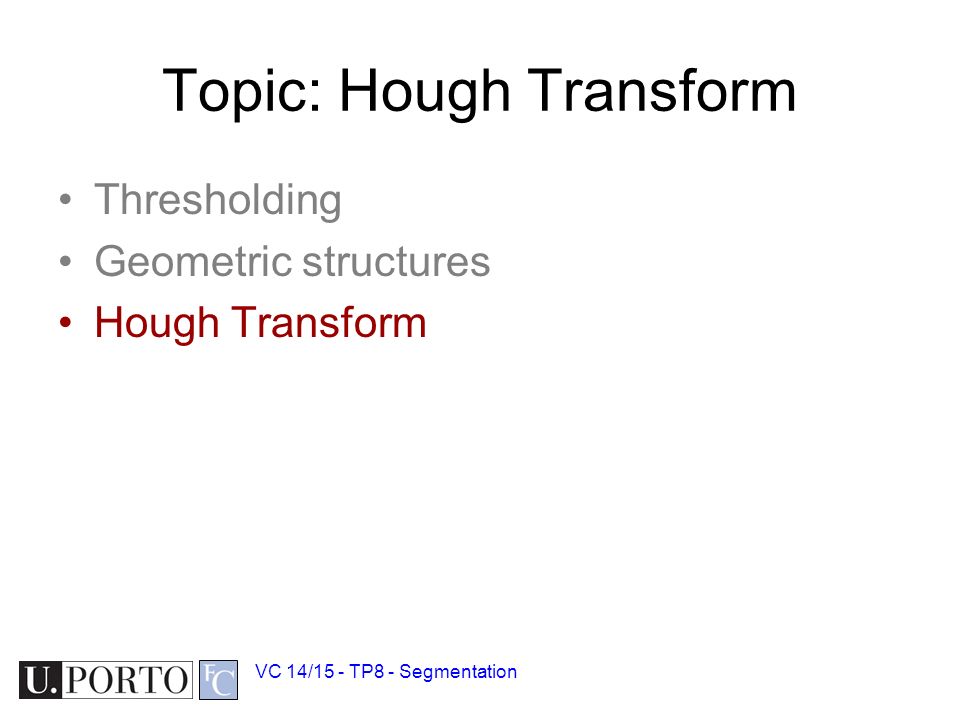 Topic: Hough Transform

• Thresholding
• Geometric structures
• Hough Transform

U.PORTO FC VC 14/15 - TP8 - Segmentation